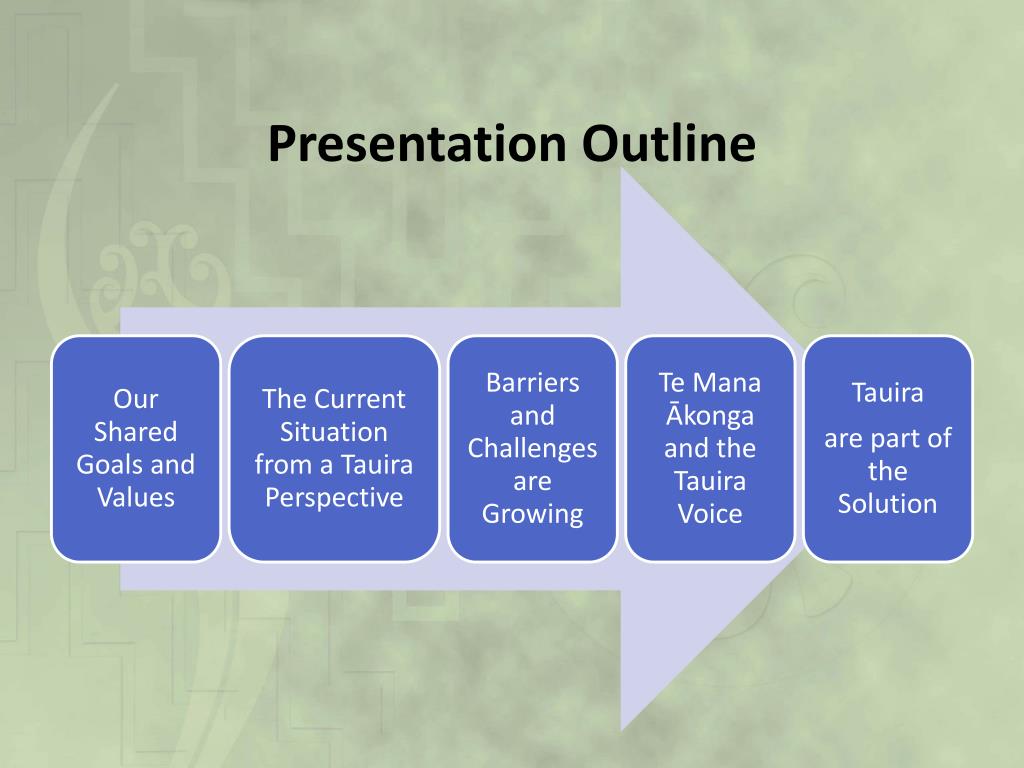 Presentation Outline

Our Shared Goals and Values

The Current Situation from a Tauira Perspective

Barriers and Challenges are Growing

Te Mana Ākonga and the Tauira Voice

Tauira

are part of the Solution